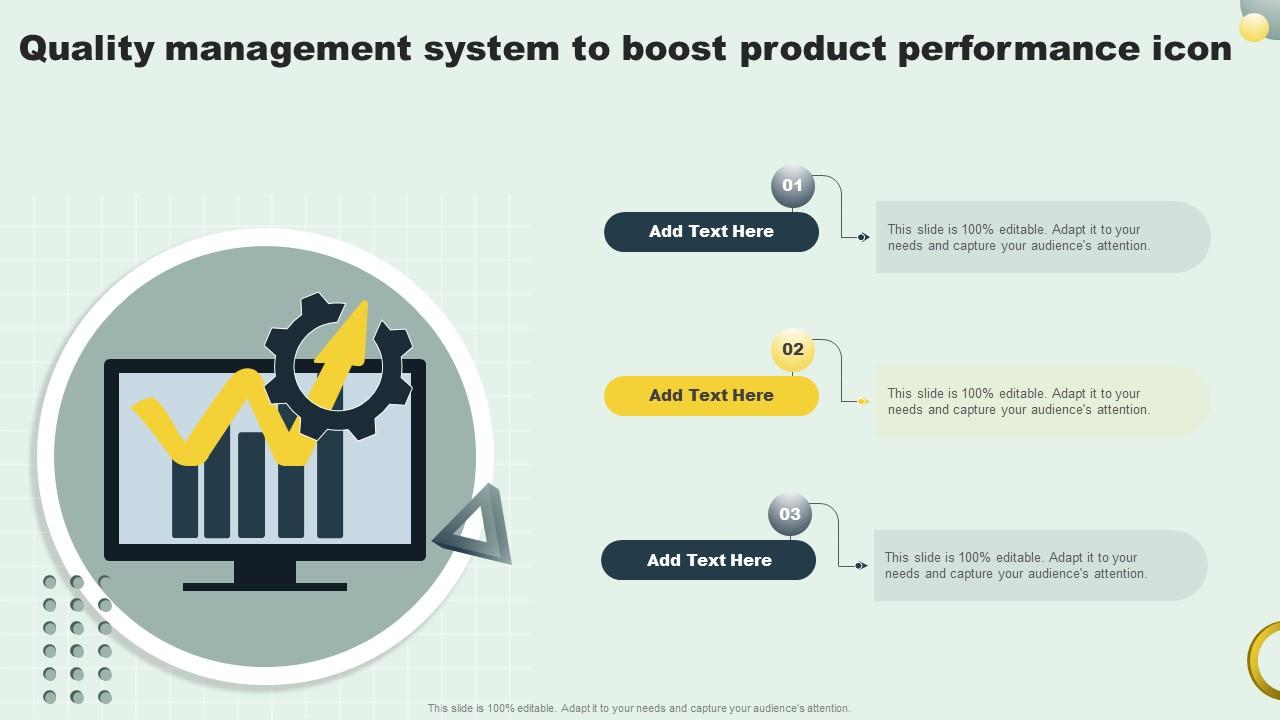 Quality management system to boost product performance icon

01

Add Text Here

This slide is 100% editable. Adapt it to your needs and capture your audience's attention.

02

Add Text Here

This slide is 100% editable. Adapt it to your needs and capture your audience's attention.

03

Add Text Here

This slide is 100% editable. Adapt it to your needs and capture your audience's attention.

This slide is 100% editable. Adapt it to your needs and capture your audience's attention.